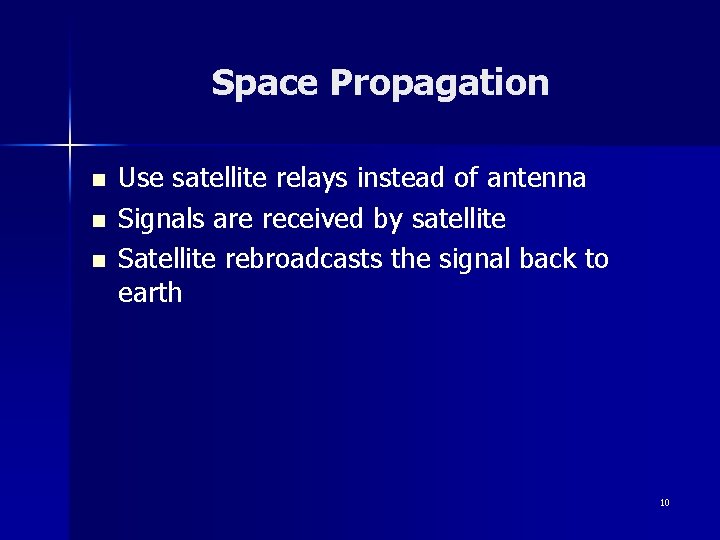 Space Propagation

- Use satellite relays instead of antenna
- Signals are received by satellite
- Satellite rebroadcasts the signal back to earth

10